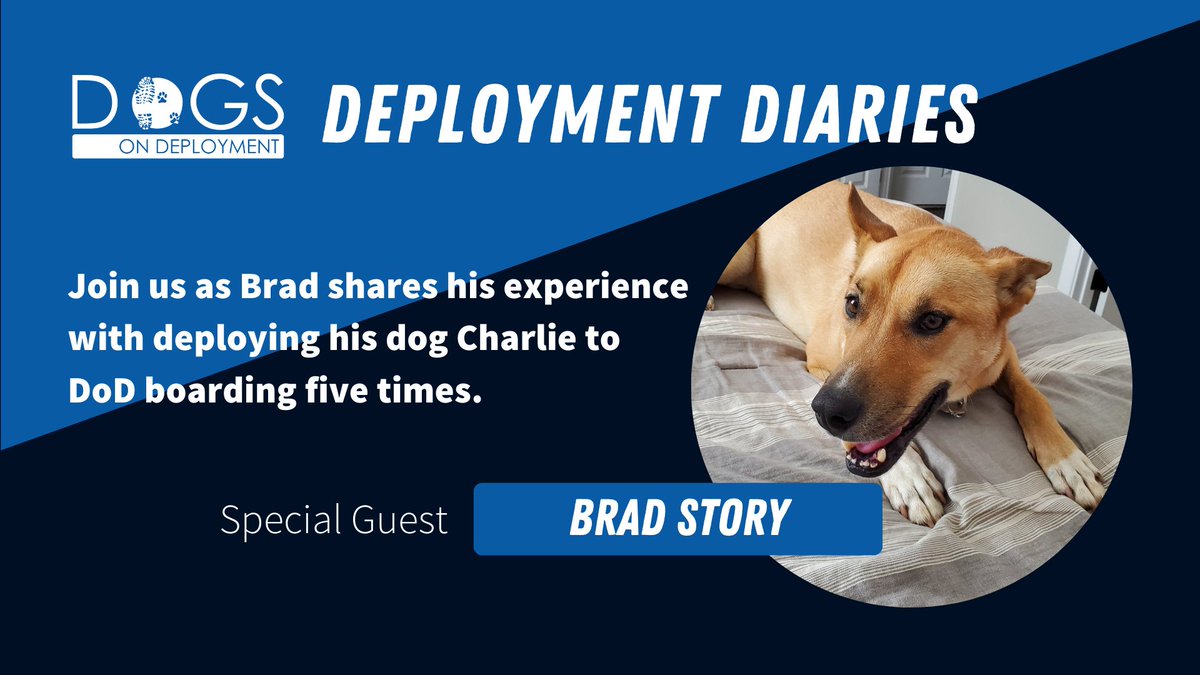 DOGS ON DEPLOYMENT

DEPLOYMENT DIARIES

Join us as Brad shares his experience with deploying his dog Charlie to DoD boarding five times.

Special Guest

BRAD STORY